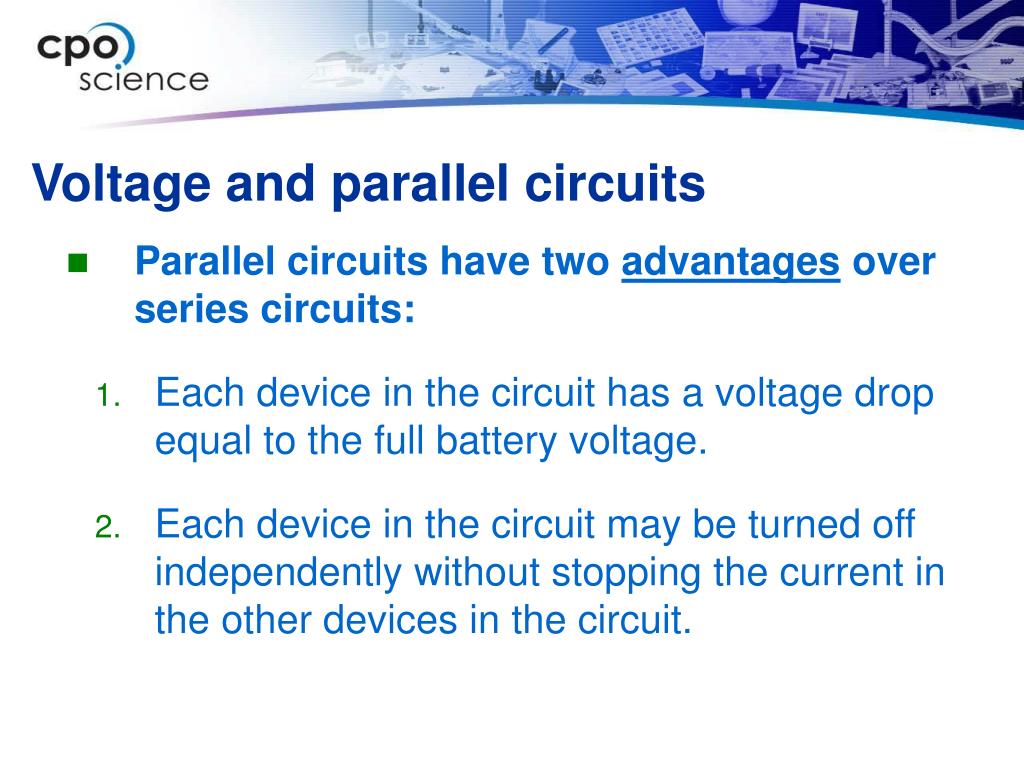 cpo science

Voltage and parallel circuits

Parallel circuits have two advantages over series circuits:

1. Each device in the circuit has a voltage drop equal to the full battery voltage.

2. Each device in the circuit may be turned off independently without stopping the current in the other devices in the circuit.